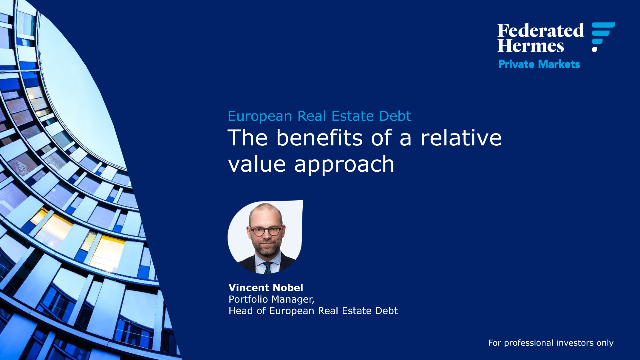 Federated Hermes
Private Markets

European Real Estate Debt
The benefits of a relative value approach

Vincent Nobel
Portfolio Manager,
Head of European Real Estate Debt

For professional investors only